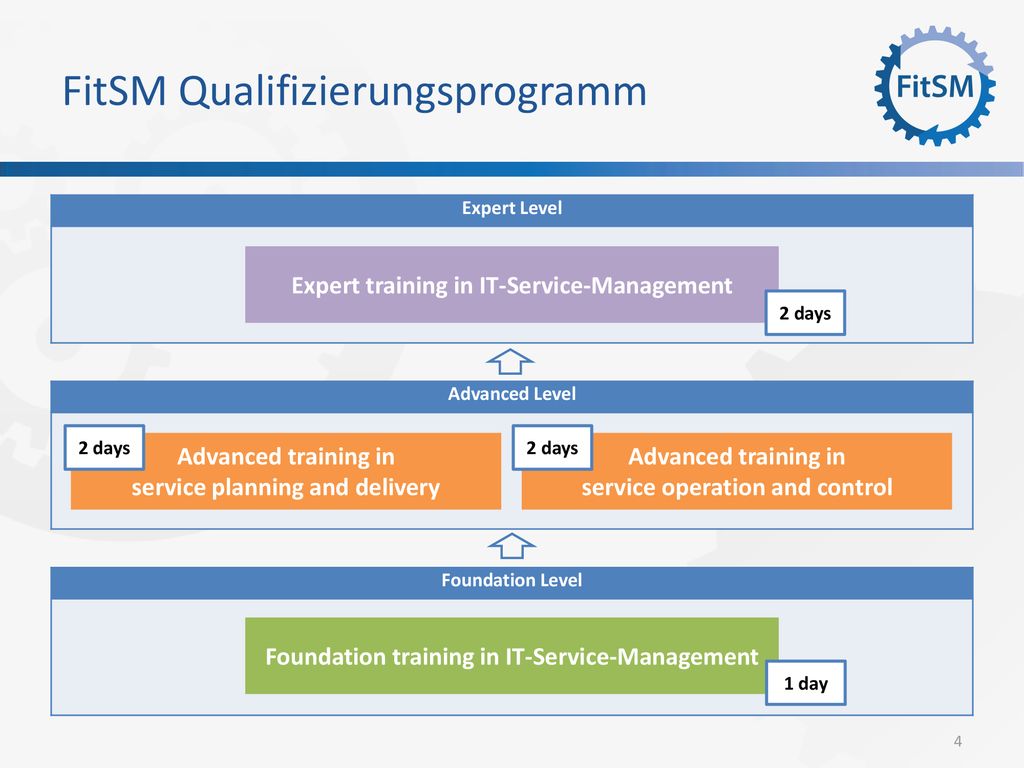 FitSM Qualifizierungsprogramm

FitSM

Expert Level

Expert training in IT-Service-Management

2 days

Advanced Level

2 days

Advanced training in service planning and delivery

2 days

Advanced training in service operation and control

Foundation Level

Foundation training in IT-Service-Management

1 day

4